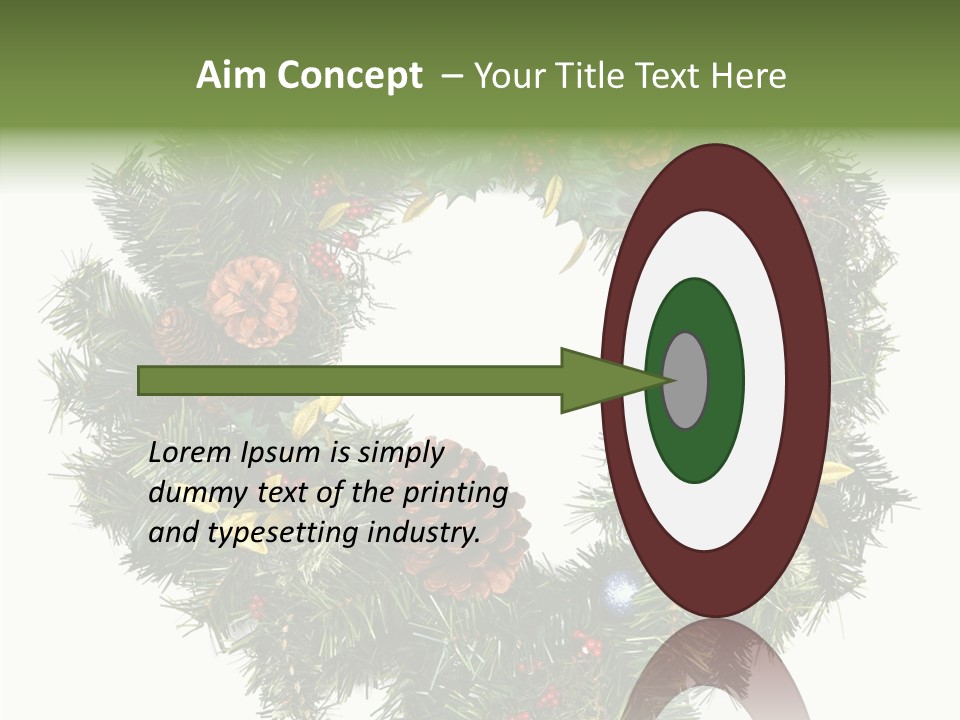 Aim Concept – Your Title Text Here

Lorem Ipsum is simply dummy text of the printing and typesetting industry.